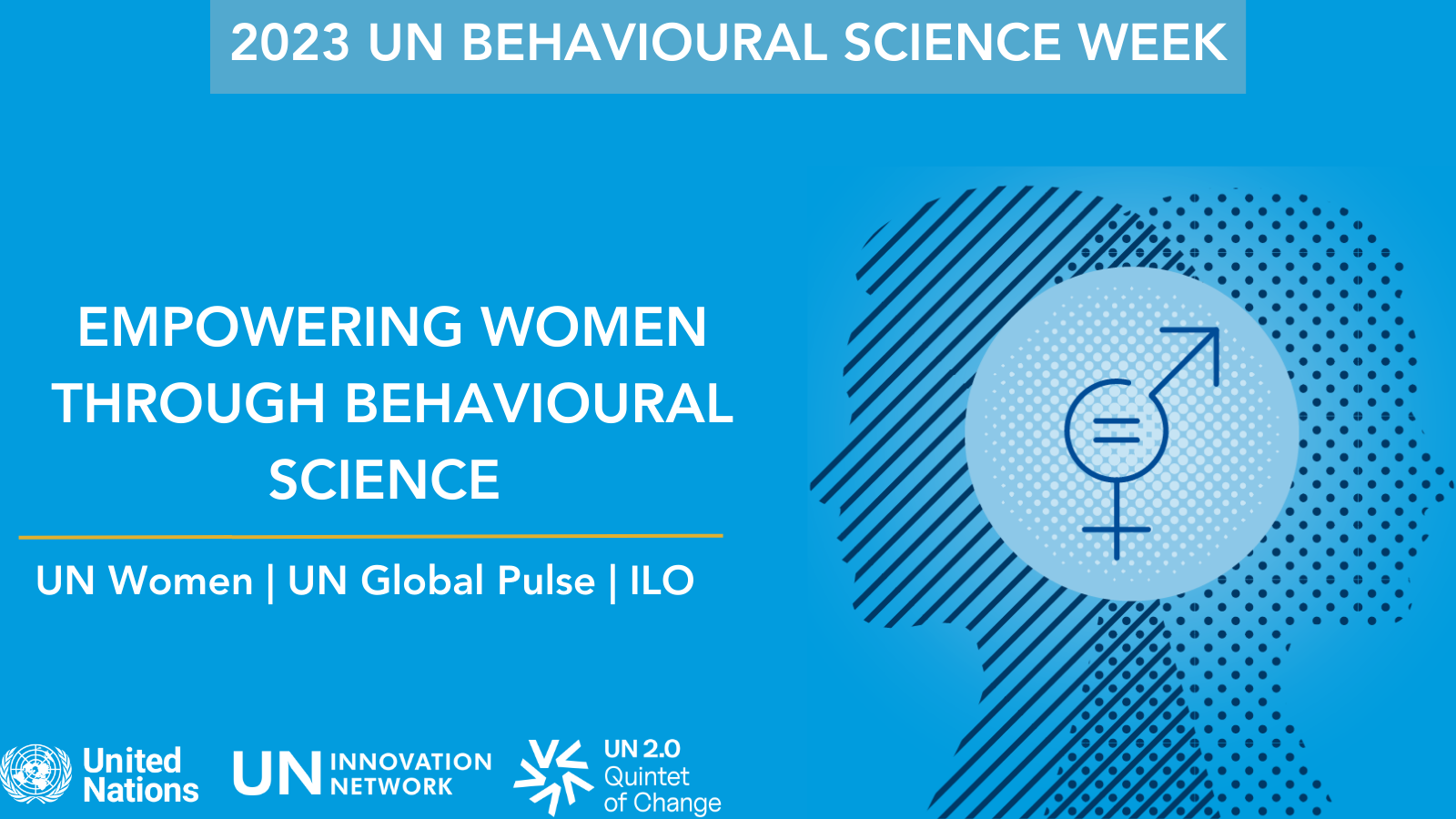 2023 UN BEHAVIOURAL SCIENCE WEEK

EMPOWERING WOMEN THROUGH BEHAVIOURAL SCIENCE

UN Women | UN Global Pulse | ILO

United Nations

UN INNOVATION NETWORK

UN 2.0 Quintet of Change